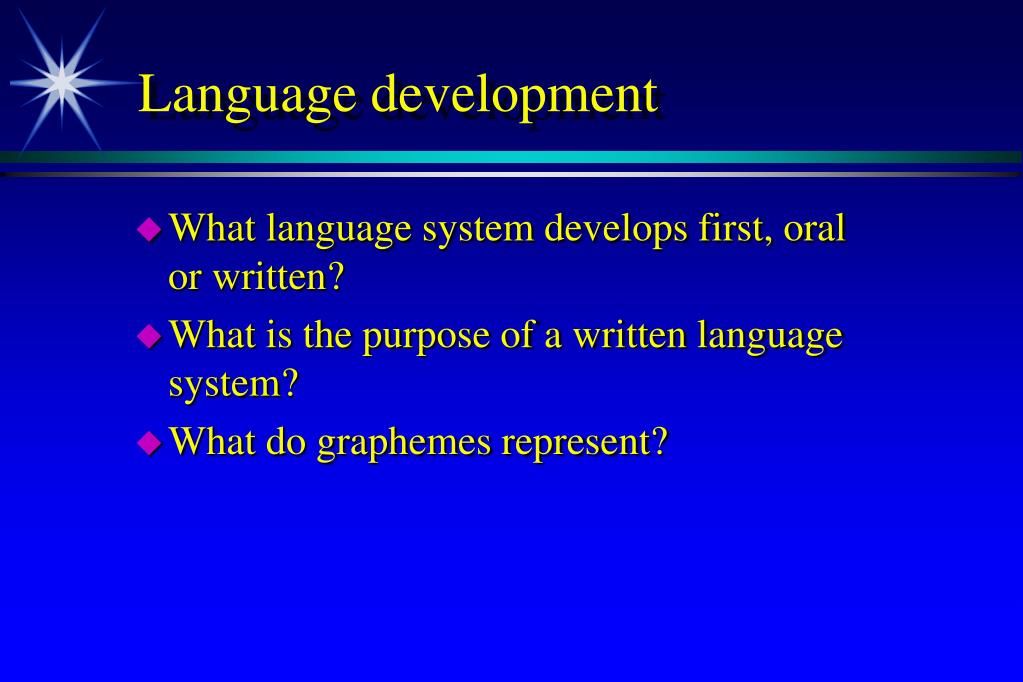 Language development

What language system develops first, oral or written?

What is the purpose of a written language system?

What do graphemes represent?